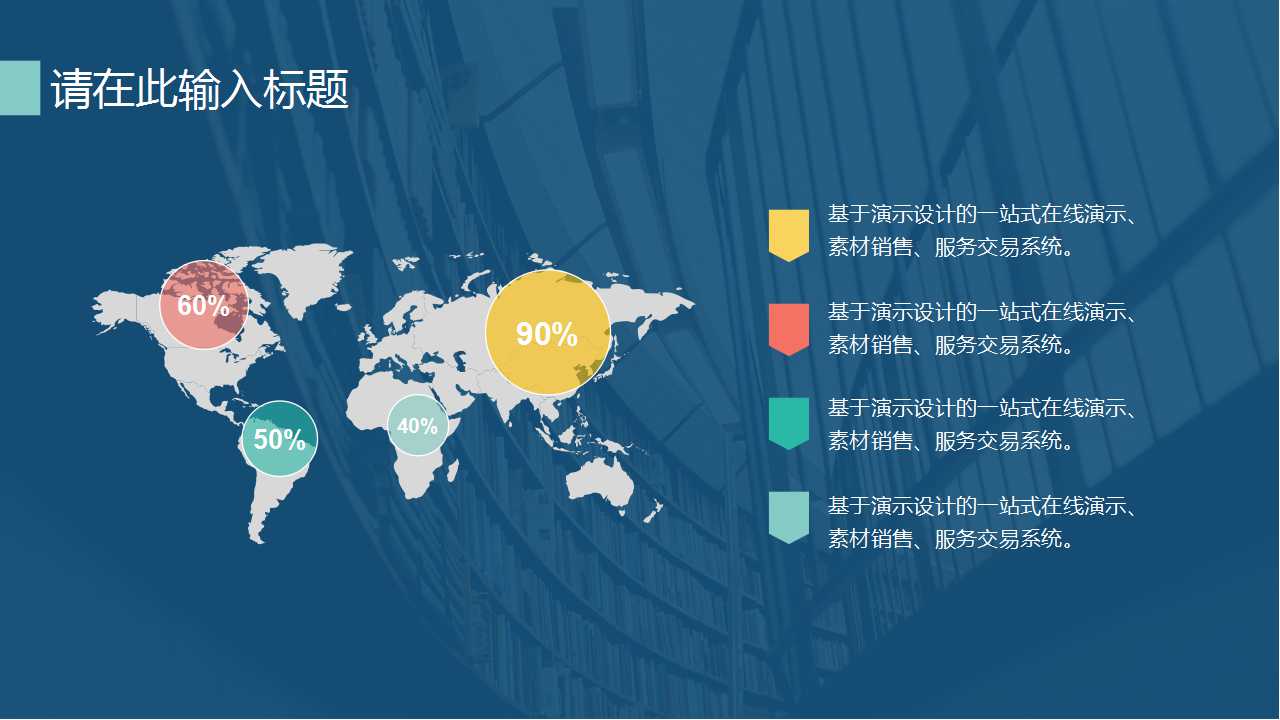 请在此输入标题

60%

90%

50%

40%

基于演示设计的一站式在线演示、素材销售、服务交易系统。

基于演示设计的一站式在线演示、素材销售、服务交易系统。

基于演示设计的一站式在线演示、素材销售、服务交易系统。

基于演示设计的一站式在线演示、素材销售、服务交易系统。